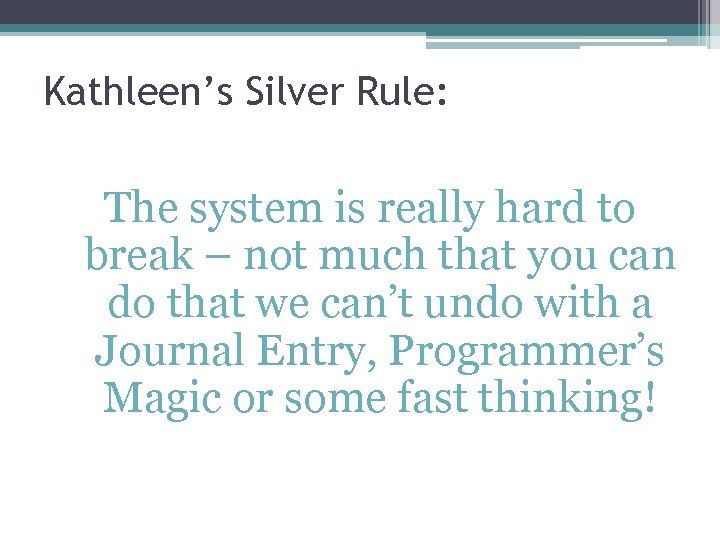 Kathleen’s Silver Rule:

The system is really hard to break – not much that you can do that we can’t undo with a Journal Entry, Programmer’s Magic or some fast thinking!